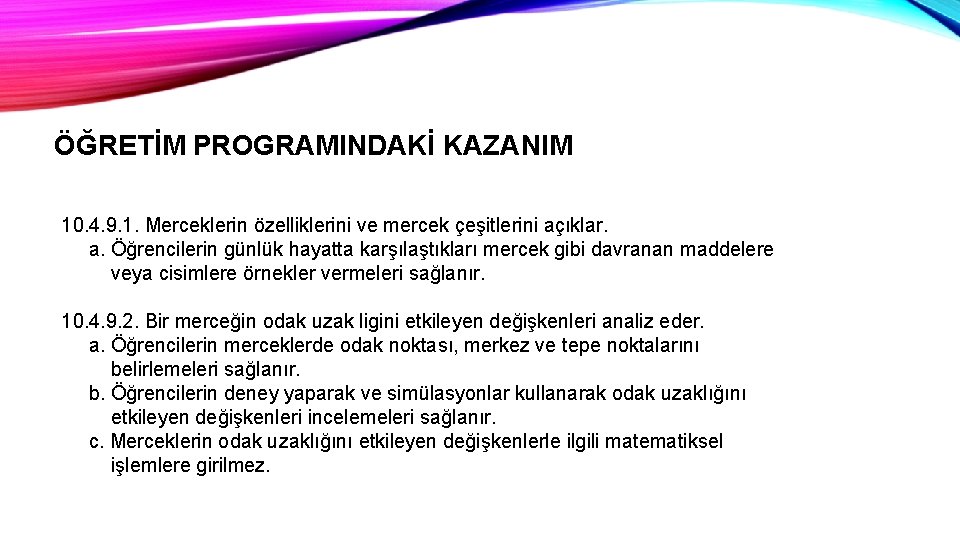 ÖĞRETİM PROGRAMINDAKİ KAZANIM

10.4.9.1. Merceklerin özelliklerini ve mercek çeşitlerini açıklar.
a. Öğrencilerin günlük hayatta karşılaştıkları mercek gibi davranan maddelere veya cisimlere örnekler vermeleri sağlanır.

10.4.9.2. Bir merceğin odak uzak ligini etkileyen değişkenleri analiz eder.
a. Öğrencilerin merceklerde odak noktası, merkez ve tepe noktalarını belirlemeleri sağlanır.
b. Öğrencilerin deney yaparak ve simülasyonlar kullanarak odak uzaklığını etkileyen değişkenleri incelemeleri sağlanır.
c. Merceklerin odak uzaklığını etkileyen değişkenlerle ilgili matematiksel işlemlere girilmez.